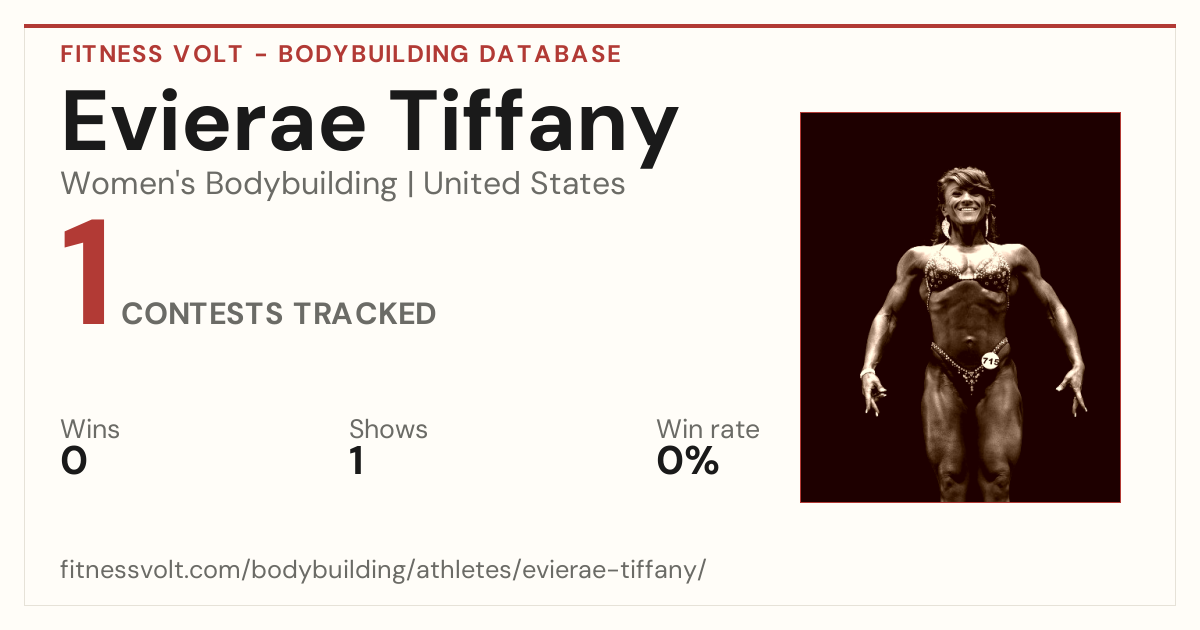 FITNESS VOLT - BODYBUILDING DATABASE

Evierae Tiffany

Women's Bodybuilding | United States

1 CONTESTS TRACKED

Wins
0

Shows
1

Win rate
0%

715

fitnessvolt.com/bodybuilding/athletes/evierae-tiffany/